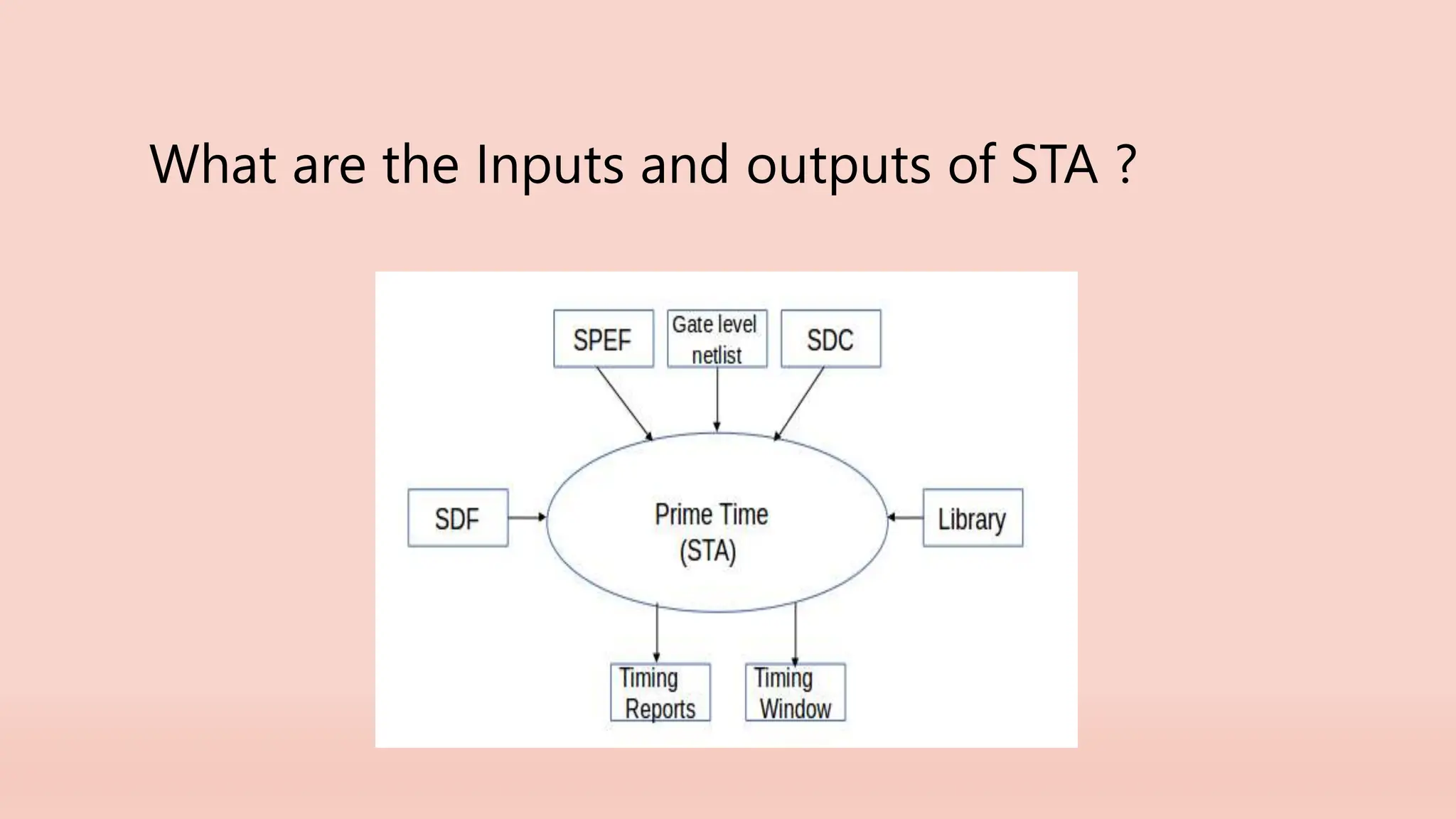 What are the Inputs and outputs of STA ?

SPEF

Gate level netlist

SDC

SDF

Prime Time (STA)

Library

Timing Reports

Timing Window